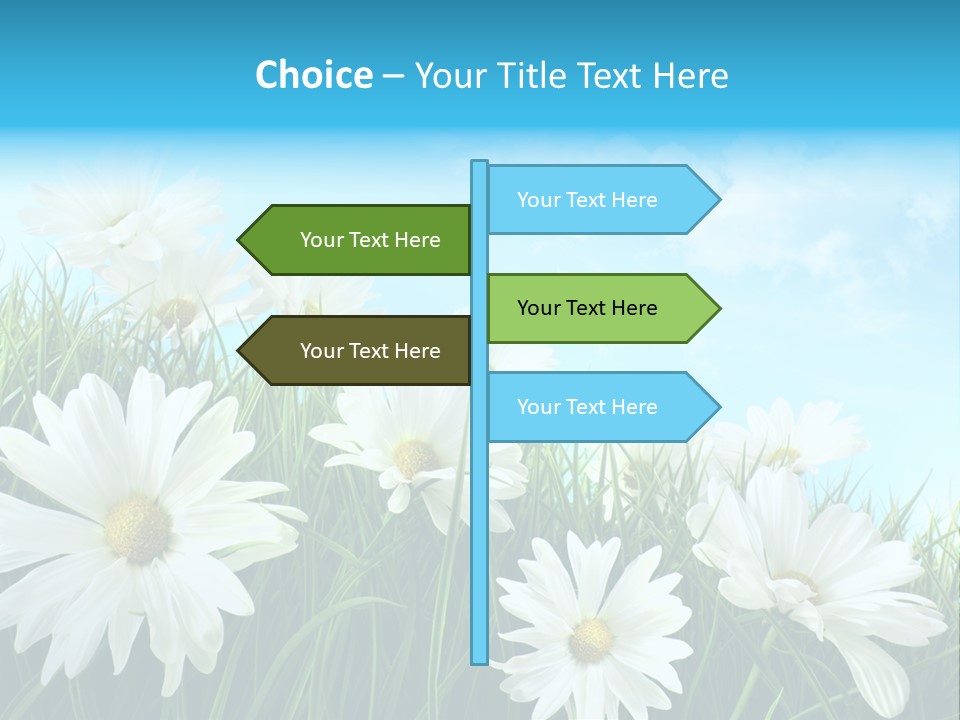 Choice – Your Title Text Here

Your Text Here

Your Text Here

Your Text Here

Your Text Here

Your Text Here